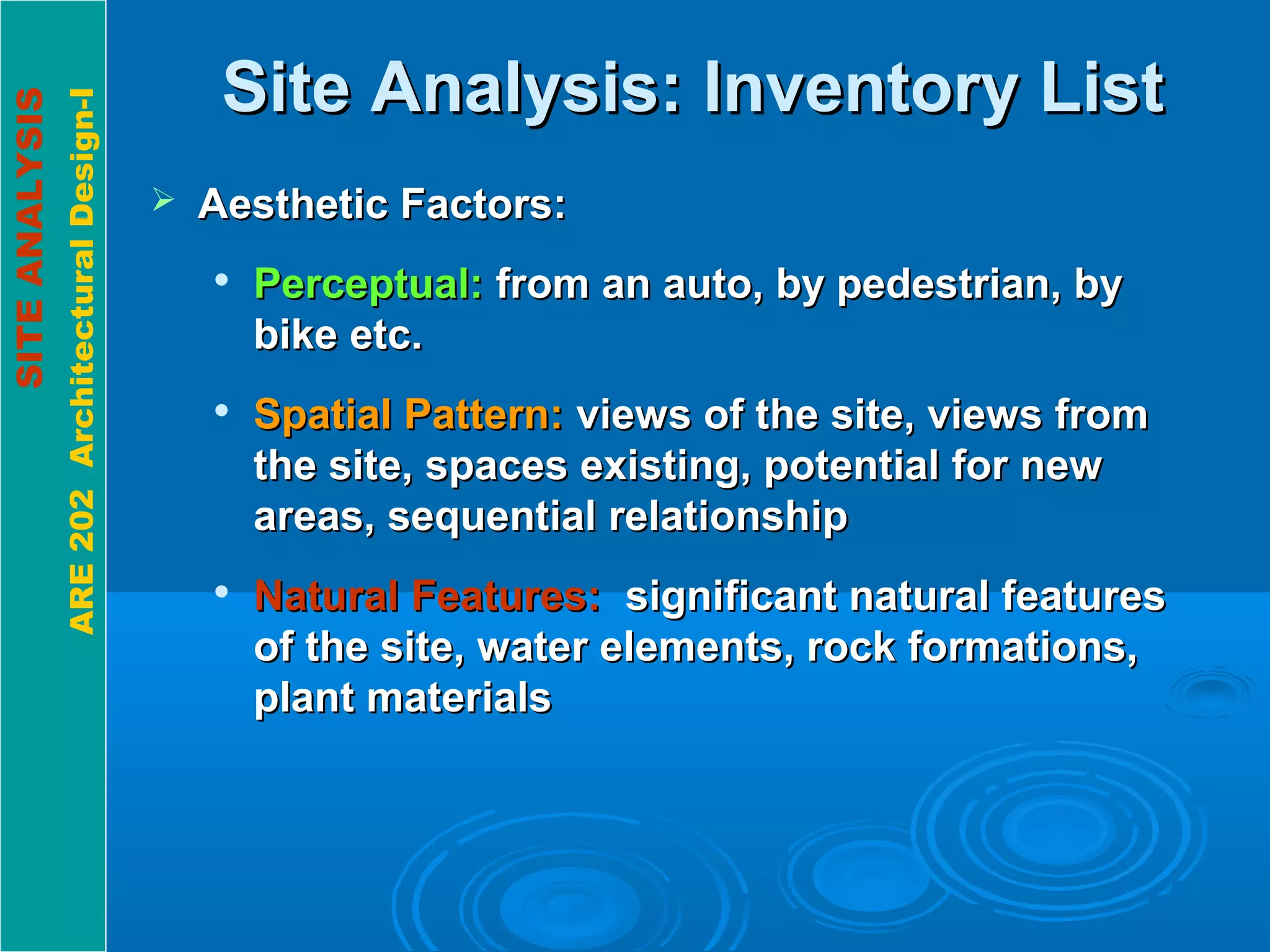 SITE ANALYSIS

ARE 202 Architectural Design-I

Site Analysis: Inventory List

➢ Aesthetic Factors:

• Perceptual: from an auto, by pedestrian, by bike etc.

• Spatial Pattern: views of the site, views from the site, spaces existing, potential for new areas, sequential relationship

• Natural Features: significant natural features of the site, water elements, rock formations, plant materials